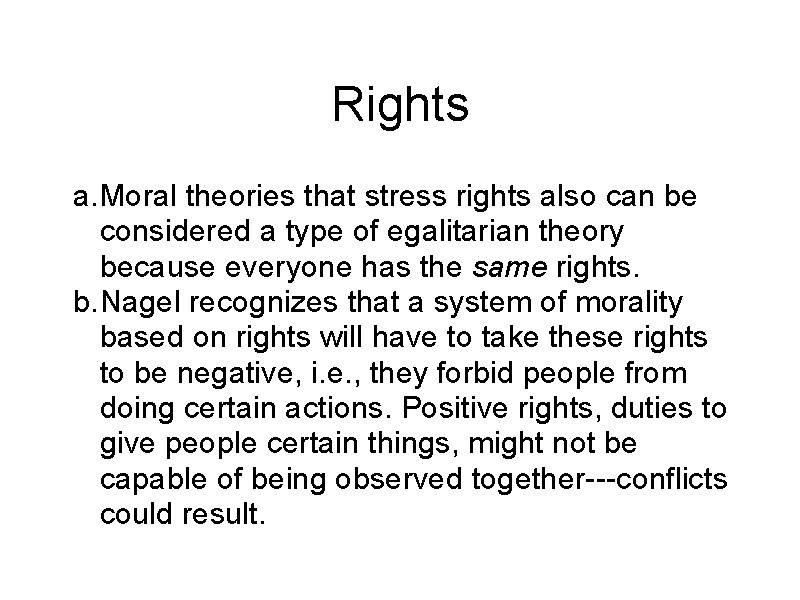 Rights

a. Moral theories that stress rights also can be considered a type of egalitarian theory because everyone has the same rights.

b. Nagel recognizes that a system of morality based on rights will have to take these rights to be negative, i.e., they forbid people from doing certain actions. Positive rights, duties to give people certain things, might not be capable of being observed together---conflicts could result.